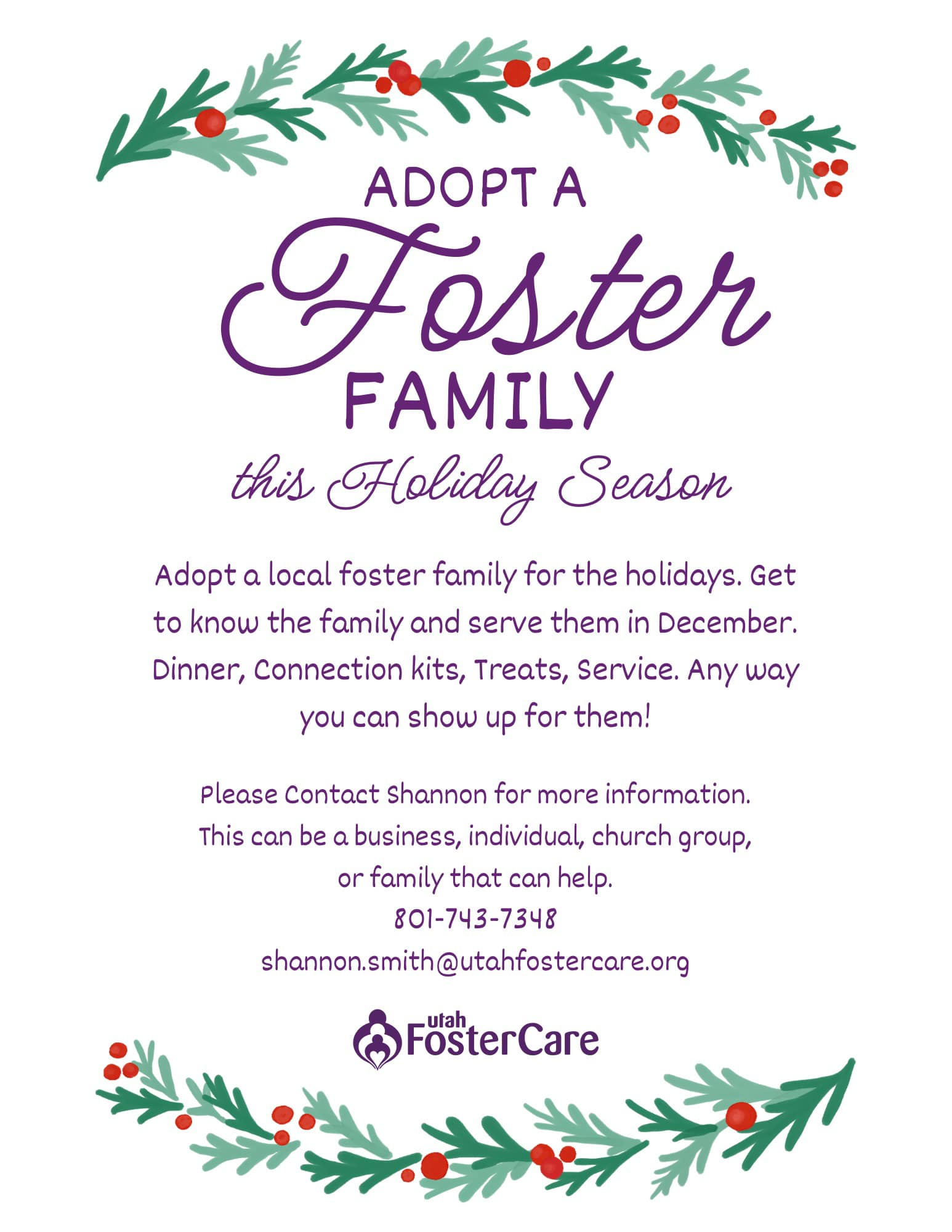 ADOPT A
Foster
FAMILY
this Holiday Season

Adopt a local foster family for the holidays. Get to know the family and serve them in December. Dinner, Connection kits, Treats, Service. Any way you can show up for them!

Please Contact Shannon for more information.
This can be a business, individual, church group, or family that can help.
801-743-7348
shannon.smith@utahfostercare.org

utah FosterCare